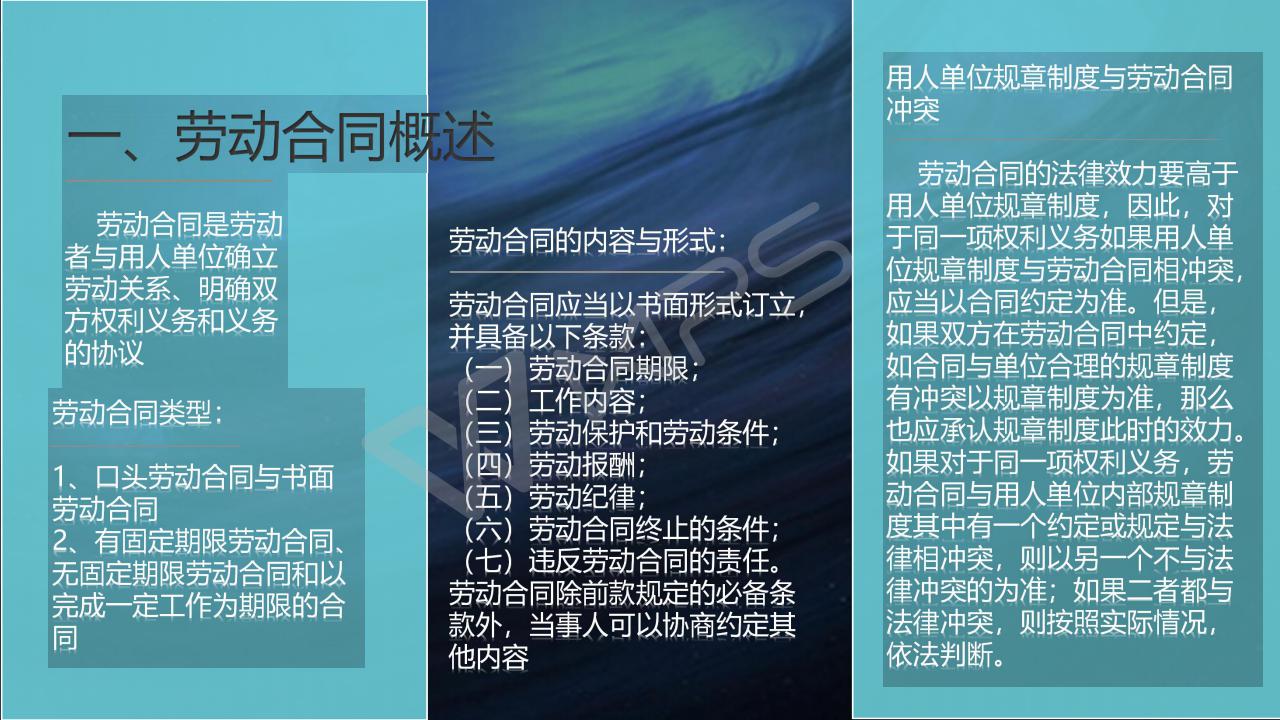 一、劳动合同概述

劳动合同是劳动者与用人单位确立劳动关系、明确双方权利义务和义务的协议

劳动合同类型：

1、口头劳动合同与书面劳动合同
2、有固定期限劳动合同、无固定期限劳动合同和以完成一定工作为期限的合同

劳动合同的内容与形式：

劳动合同应当以书面形式订立，并具备以下条款：
（一）劳动合同期限；
（二）工作内容；
（三）劳动保护和劳动条件；
（四）劳动报酬；
（五）劳动纪律；
（六）劳动合同终止的条件；
（七）违反劳动合同的责任。
劳动合同除前款规定的必备条款外，当事人可以协商约定其他内容

用人单位规章制度与劳动合同冲突

劳动合同的法律效力要高于用人单位规章制度，因此，对于同一项权利义务如果用人单位规章制度与劳动合同相冲突，应当以合同约定为准。但是，如果双方在劳动合同中约定，如合同与单位合理的规章制度有冲突以规章制度为准，那么也应承认规章制度此时的效力。如果对于同一项权利义务，劳动合同与用人单位内部规章制度其中有一个约定或规定与法律相冲突，则以另一个不与法律冲突的为准；如果二者都与法律冲突，则按照实际情况，依法判断。